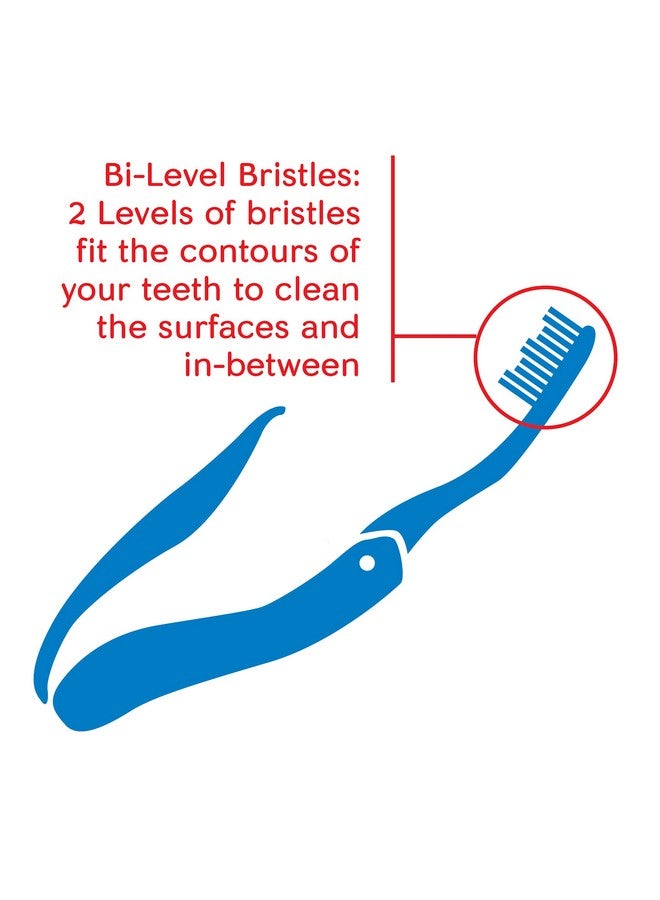 Bi-Level Bristles:
2 Levels of bristles fit the contours of your teeth to clean the surfaces and in-between